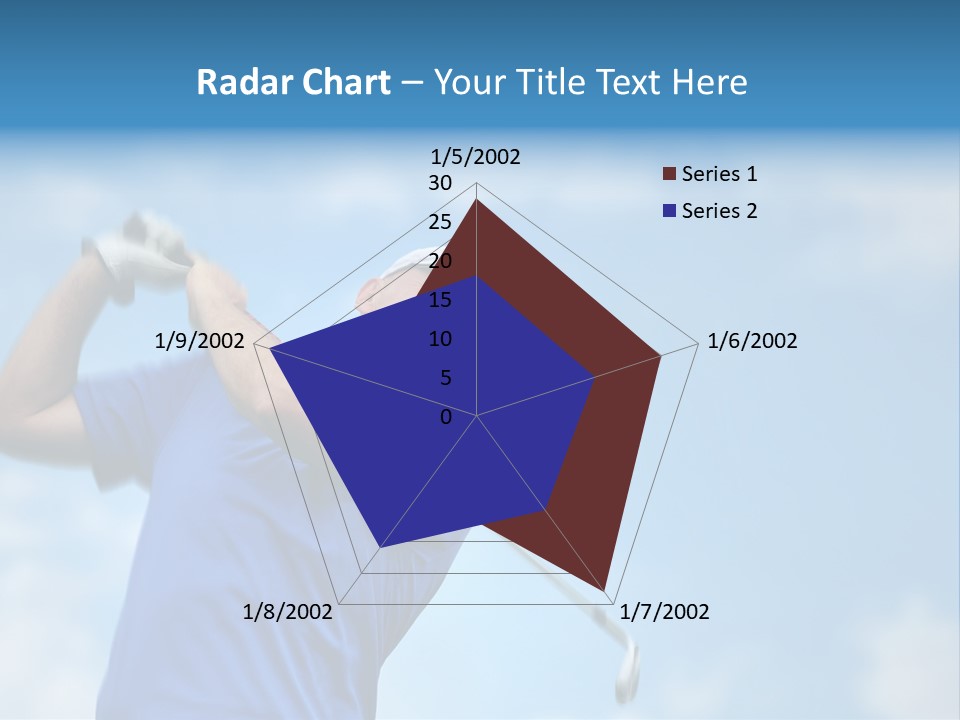 Radar Chart – Your Title Text Here

1/5/2002
30
25
20
15
10
5
0
1/6/2002
1/7/2002
1/8/2002
1/9/2002

Series 1
Series 2